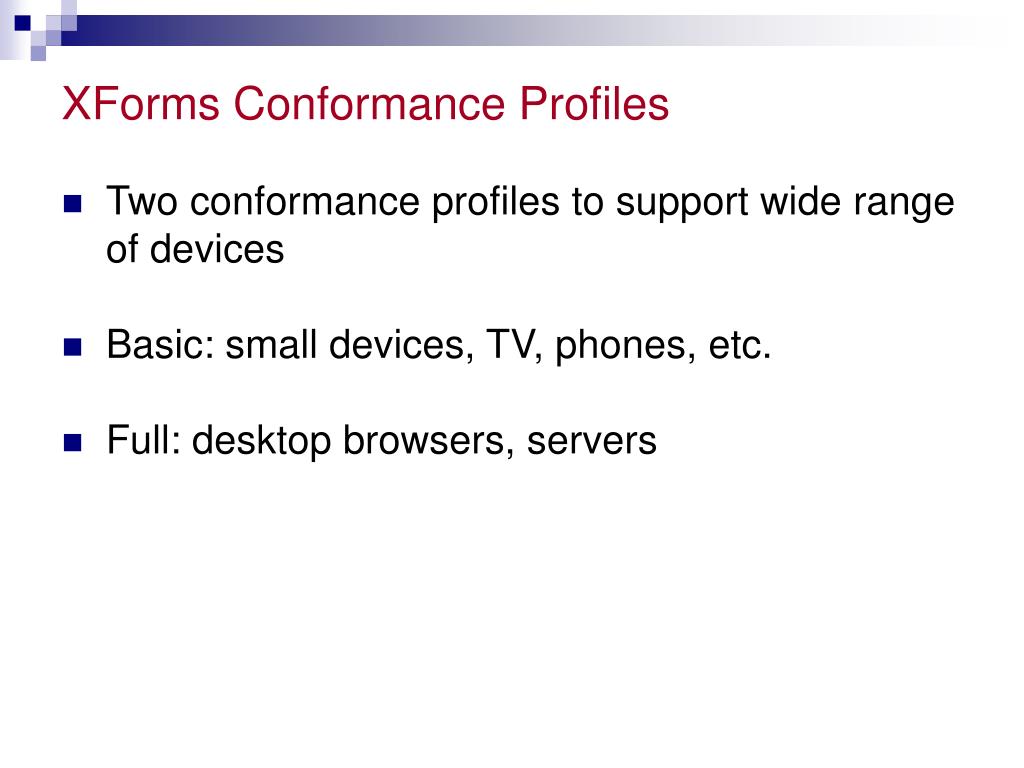 XForms Conformance Profiles

Two conformance profiles to support wide range of devices

Basic: small devices, TV, phones, etc.

Full: desktop browsers, servers